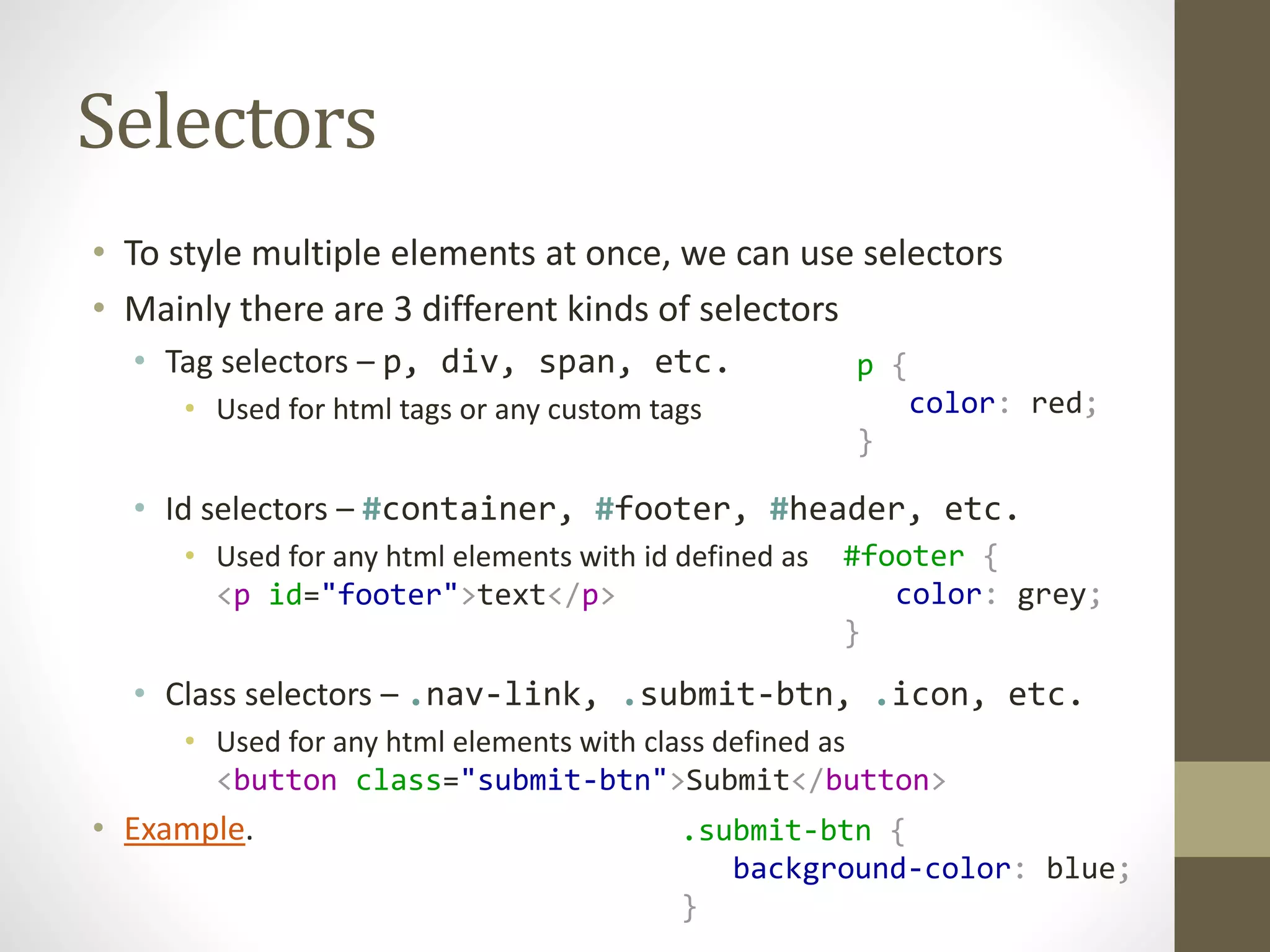 Selectors

• To style multiple elements at once, we can use selectors
• Mainly there are 3 different kinds of selectors
  • Tag selectors – p, div, span, etc.
    • Used for html tags or any custom tags

p {
  color: red;
}

  • Id selectors – #container, #footer, #header, etc.
    • Used for any html elements with id defined as <p id="footer">text</p>

#footer {
  color: grey;
}

  • Class selectors – .nav-link, .submit-btn, .icon, etc.
    • Used for any html elements with class defined as <button class="submit-btn">Submit</button>
• Example.

.submit-btn {
  background-color: blue;
}